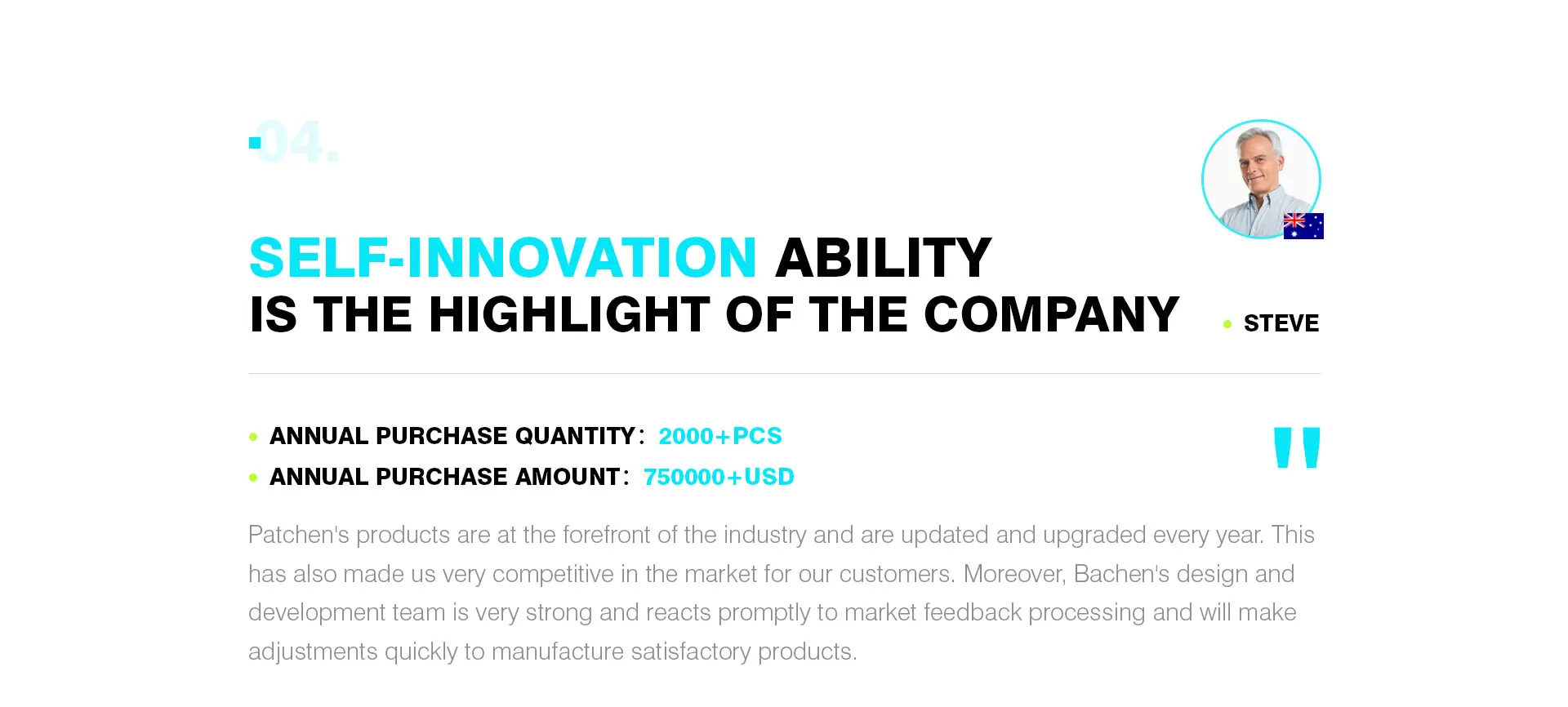 04.

SELF-INNOVATION ABILITY
IS THE HIGHLIGHT OF THE COMPANY

STEVE

ANNUAL PURCHASE QUANTITY: 2000+PCS
ANNUAL PURCHASE AMOUNT: 750000+USD

"

Patchen's products are at the forefront of the industry and are updated and upgraded every year. This has also made us very competitive in the market for our customers. Moreover, Bachen's design and development team is very strong and reacts promptly to market feedback processing and will make adjustments quickly to manufacture satisfactory products.